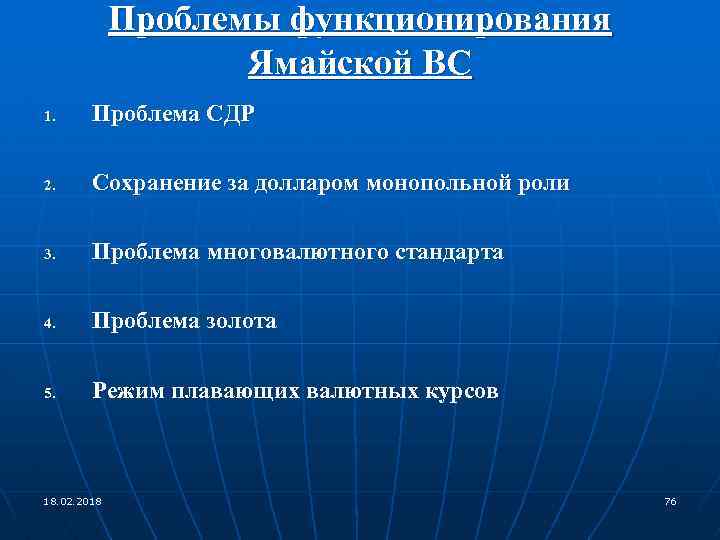 Проблемы функционирования Ямайской ВС

1. Проблема СДР

2. Сохранение за долларом монопольной роли

3. Проблема многовалютного стандарта

4. Проблема золота

5. Режим плавающих валютных курсов

18.02.2018

76